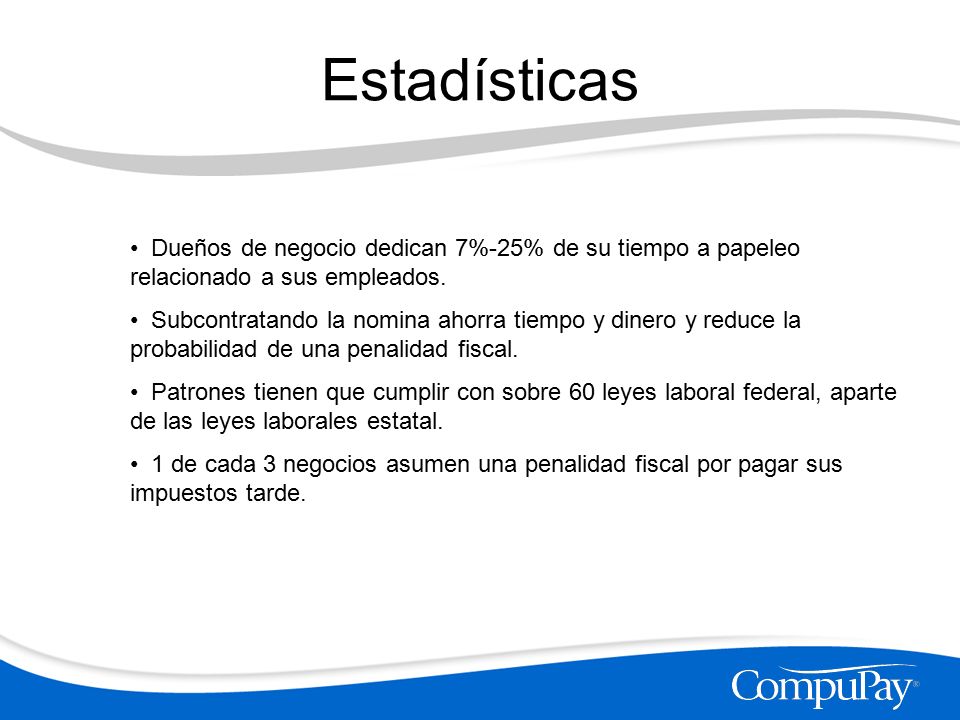 Estadísticas

• Dueños de negocio dedican 7%-25% de su tiempo a papeleo relacionado a sus empleados.

• Subcontratando la nomina ahorra tiempo y dinero y reduce la probabilidad de una penalidad fiscal.

• Patrones tienen que cumplir con sobre 60 leyes laboral federal, aparte de las leyes laborales estatal.

• 1 de cada 3 negocios asumen una penalidad fiscal por pagar sus impuestos tarde.

CompuPay®